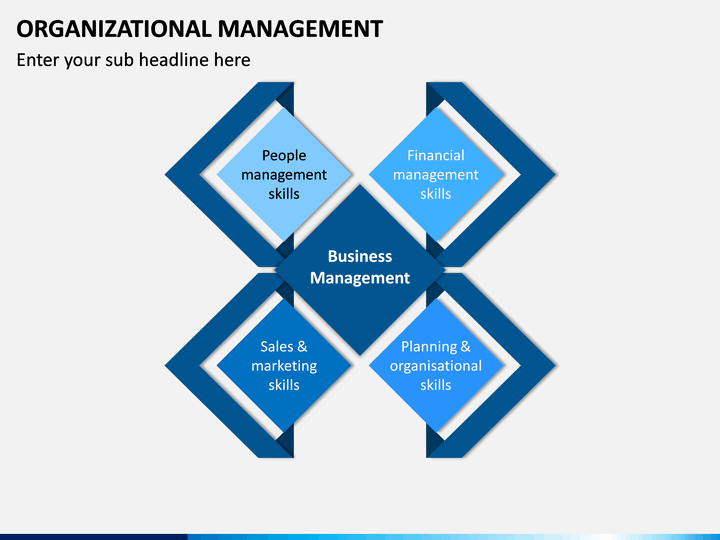 ORGANIZATIONAL MANAGEMENT

Enter your sub headline here

People management skills

Financial management skills

Business Management

Sales & marketing skills

Planning & organisational skills